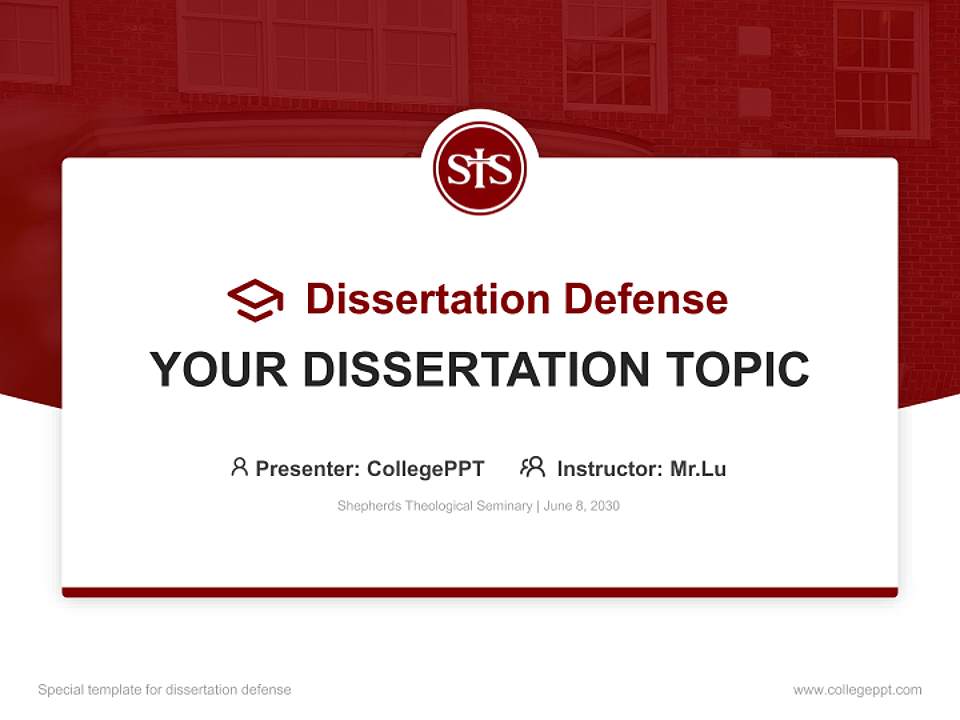 STS

Dissertation Defense

YOUR DISSERTATION TOPIC

Presenter: CollegePPT Instructor: Mr.Lu

Shepherds Theological Seminary | June 8, 2030

Special template for dissertation defense

www.collegeppt.com